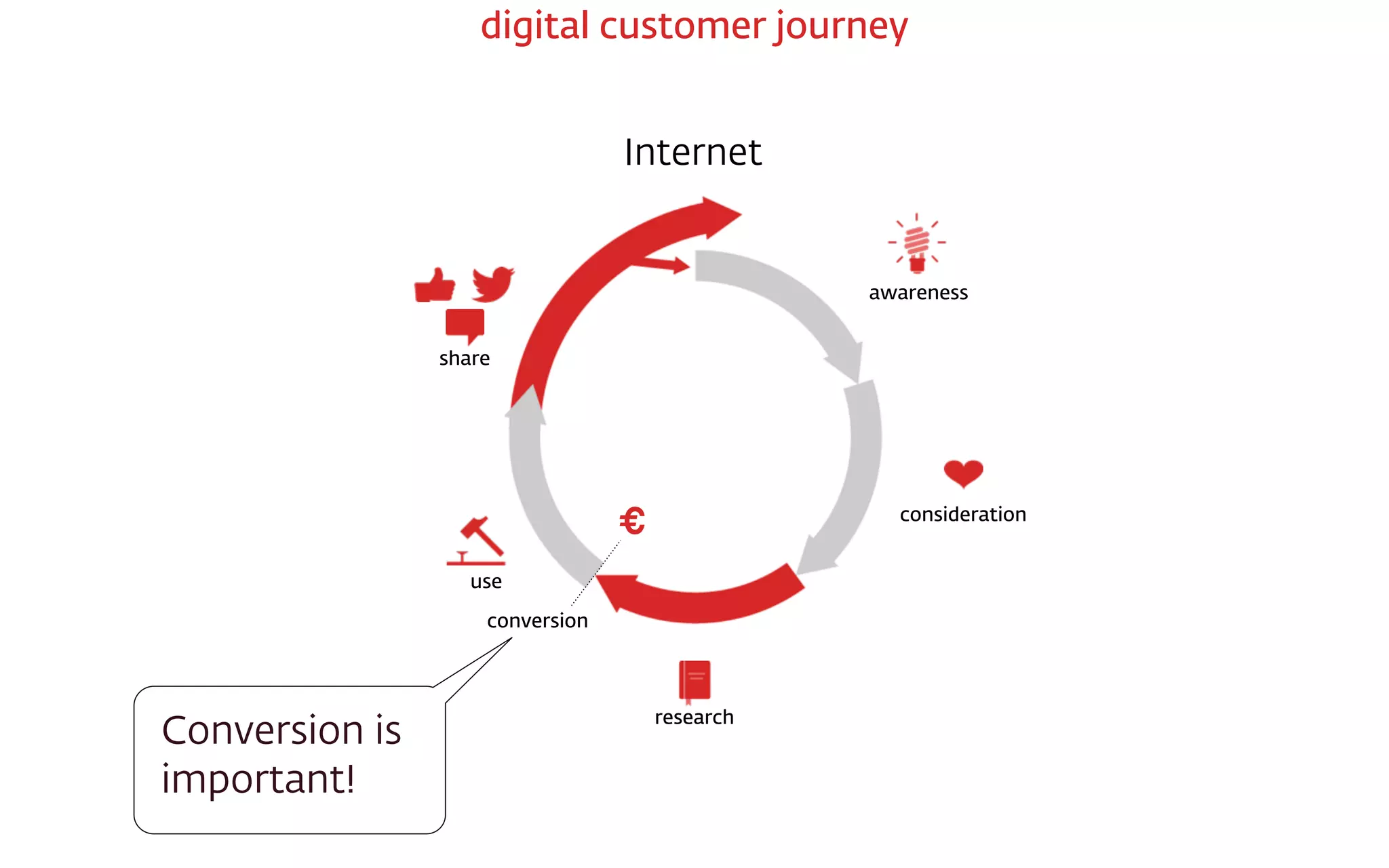 digital customer journey

Internet

awareness

consideration

research

€

conversion

use

share

Conversion is important!